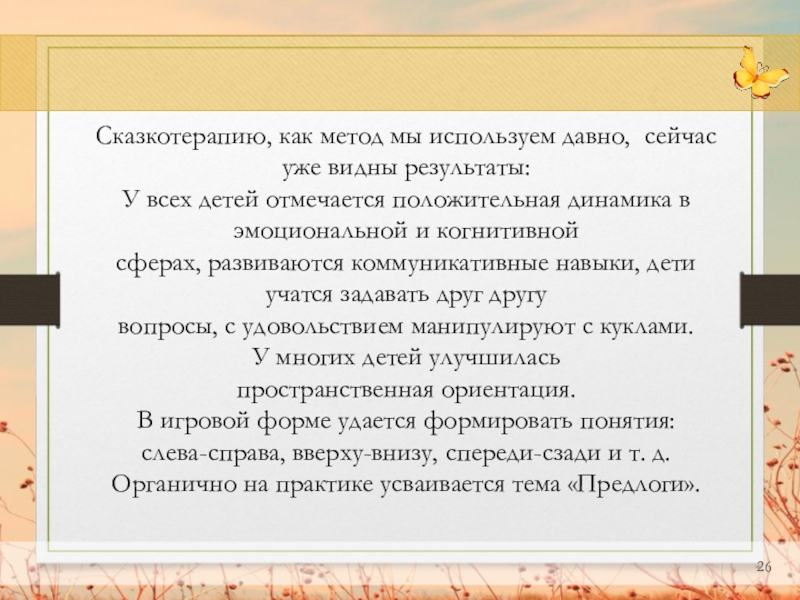 Сказкотерапию, как метод мы используем давно, сейчас уже видны результаты:
У всех детей отмечается положительная динамика в эмоциональной и когнитивной
сферах, развиваются коммуникативные навыки, дети учатся задавать друг другу
вопросы, с удовольствием манипулируют с куклами.
У многих детей улучшилась
пространственная ориентация.
В игровой форме удается формировать понятия: слева-справа, вверху-внизу, спереди-сзади и т. д.
Органично на практике усваивается тема «Предлоги».

26